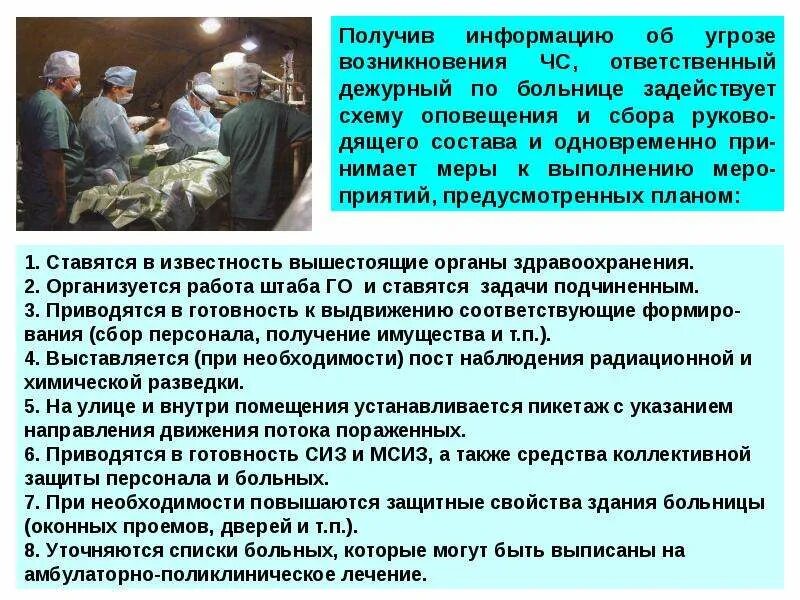 Получив информацию об угрозе возникновения ЧС, ответственный дежурный по больнице задействует схему оповещения и сбора руководящего состава и одновременно принимает меры к выполнению мероприятий, предусмотренных планом:

1. Ставятся в известность вышестоящие органы здравоохранения.
2. Организуется работа штаба ГО и ставятся задачи подчиненным.
3. Приводятся в готовность к выдвижению соответствующие формирования (сбор персонала, получение имущества и т.п.).
4. Выставляется (при необходимости) пост наблюдения радиационной и химической разведки.
5. На улице и внутри помещения устанавливается пикетаж с указанием направления движения потока пораженных.
6. Приводятся в готовность СИЗ и МСИЗ, а также средства коллективной защиты персонала и больных.
7. При необходимости повышаются защитные свойства здания больницы (оконных проемов, дверей и т.п.).
8. Уточняются списки больных, которые могут быть выписаны на амбулаторно-поликлиническое лечение.